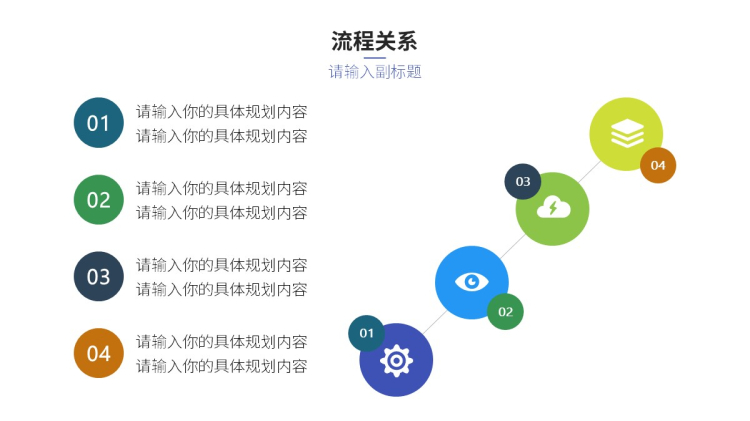 流程关系

请输入副标题

01 请输入你的具体规划内容
请输入你的具体规划内容

02 请输入你的具体规划内容
请输入你的具体规划内容

03 请输入你的具体规划内容
请输入你的具体规划内容

04 请输入你的具体规划内容
请输入你的具体规划内容

04

03

02

01